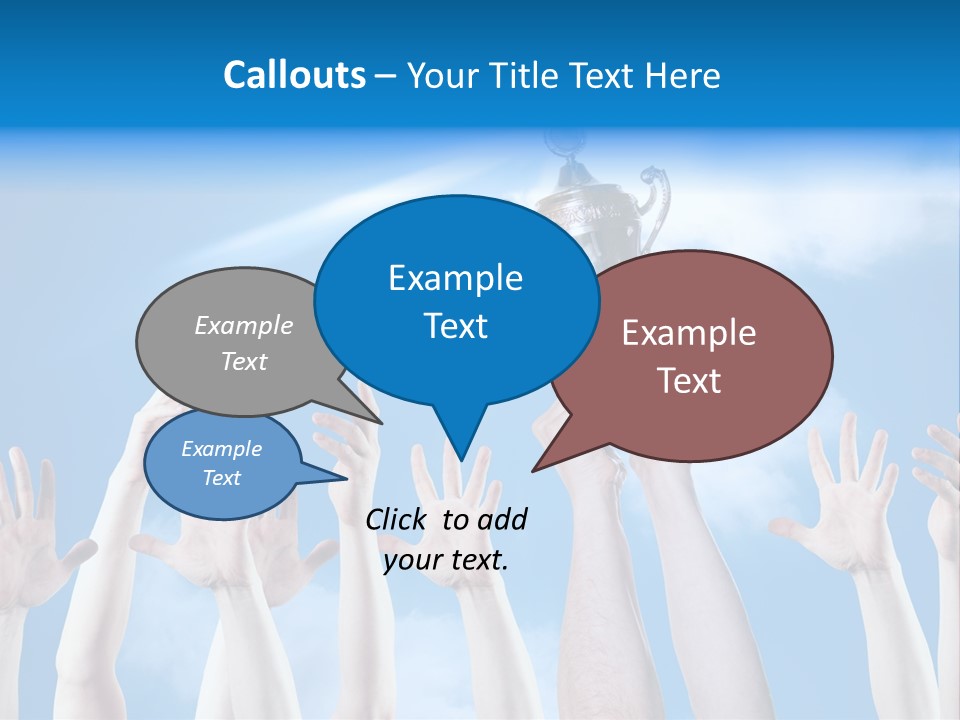 Callouts – Your Title Text Here

Example Text

Example Text

Example Text

Example Text

Click to add your text.